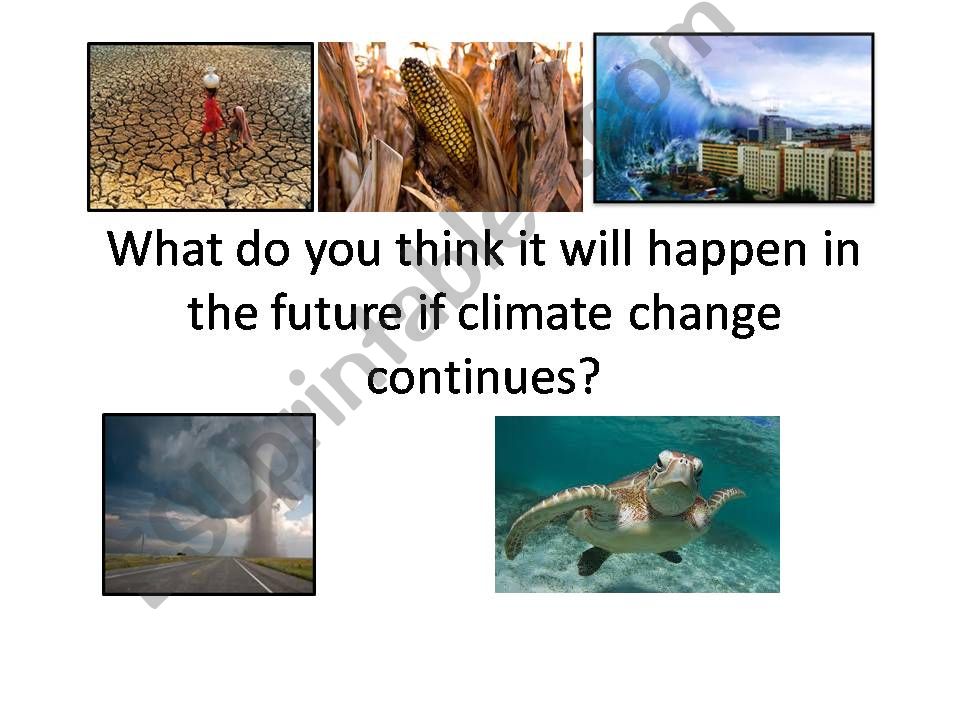 What do you think it will happen in the future if climate change continues?

ESLprintables.com